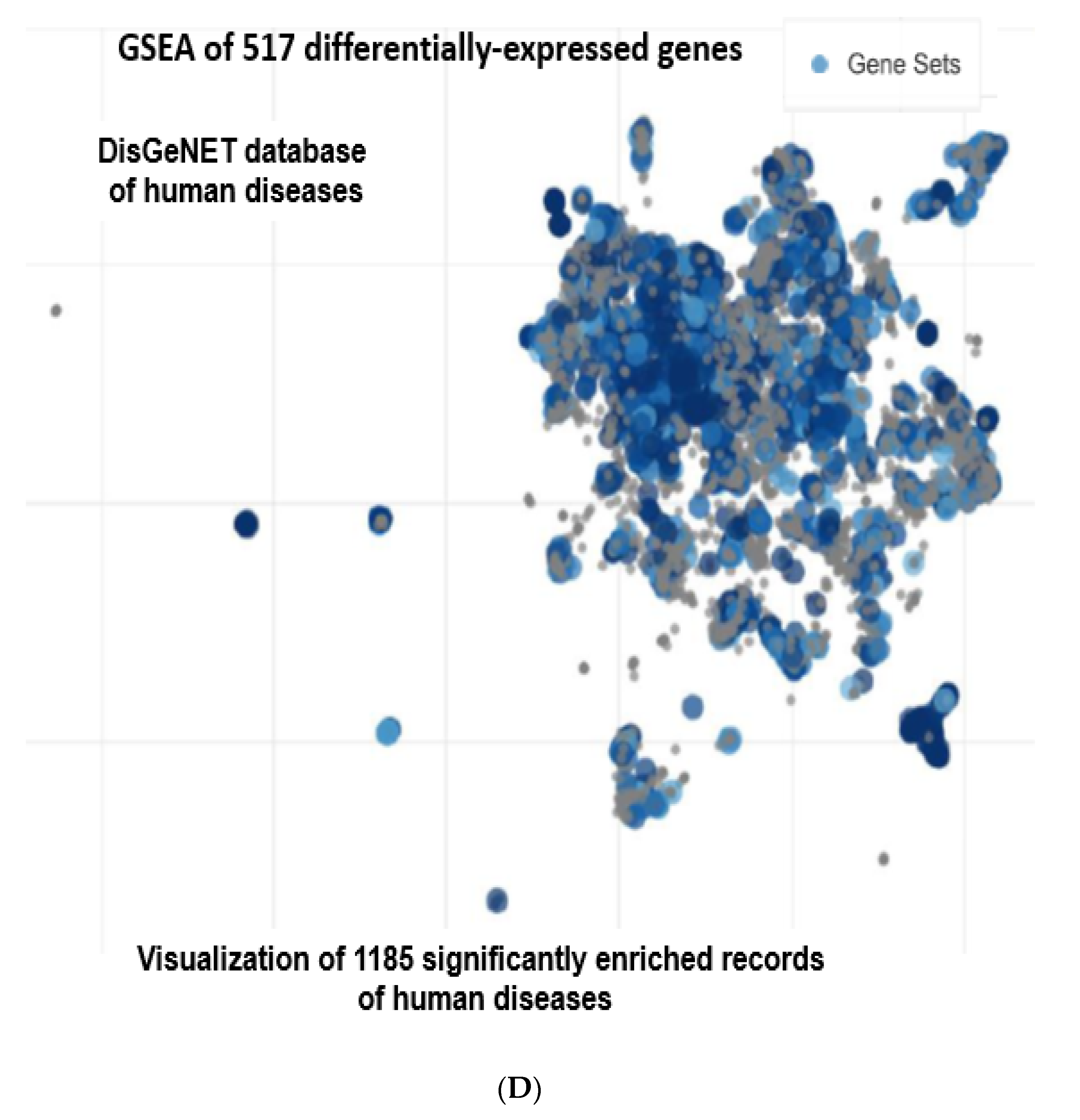 GSEA of 517 differentially-expressed genes

Gene Sets

DisGeNET database of human diseases

Visualization of 1185 significantly enriched records of human diseases

(D)